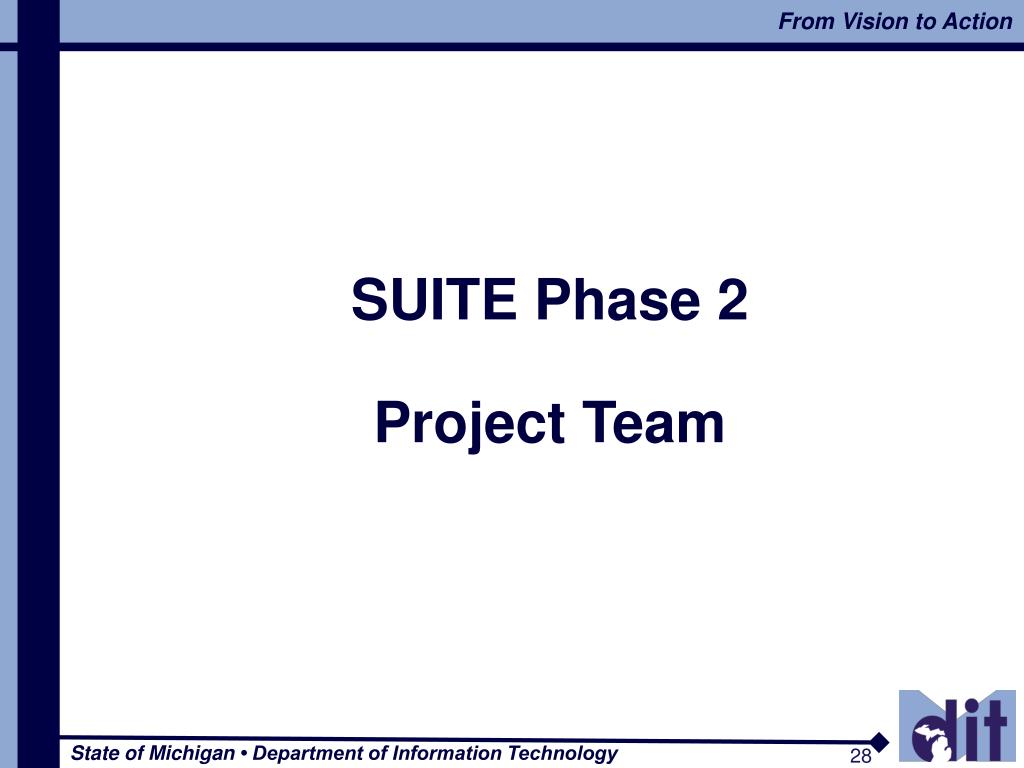 From Vision to Action

SUITE Phase 2

Project Team

State of Michigan • Department of Information Technology

28

dit